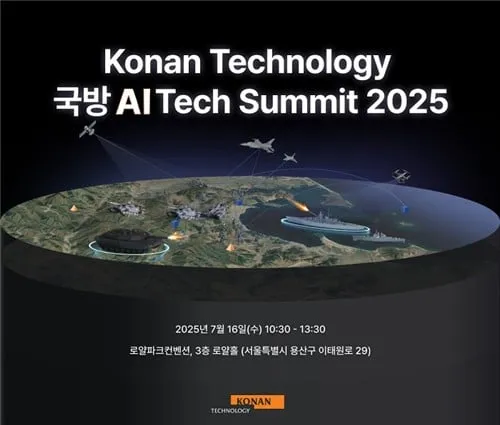 Konan Technology
국방 AI Tech Summit 2025

2025년 7월 16일(수) 10:30 - 13:30

로얄파크컨벤션, 3층 로얄홀 (서울특별시 용산구 이태원로 29)

KONAN
TECHNOLOGY